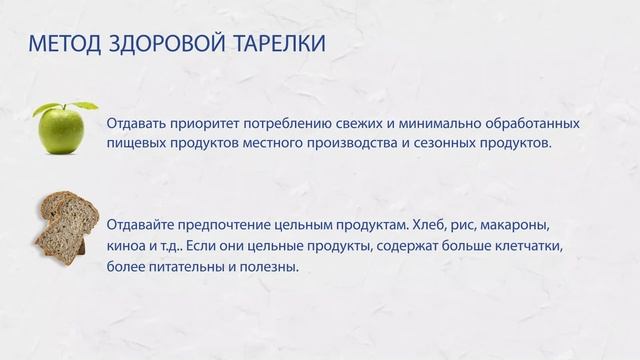 МЕТОД ЗДОРОВОЙ ТАРЕЛКИ

Отдавать приоритет потреблению свежих и минимально обработанных пищевых продуктов местного производства и сезонных продуктов.

Отдавайте предпочтение цельным продуктам. Хлеб, рис, макароны, киноа и т.д.. Если они цельные продукты, содержат больше клетчатки, более питательны и полезны.